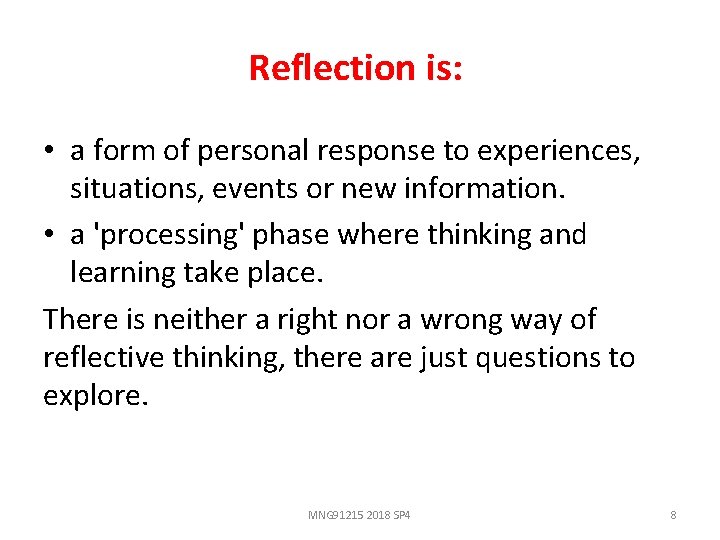 Reflection is:

• a form of personal response to experiences, situations, events or new information.
• a 'processing' phase where thinking and learning take place.

There is neither a right nor a wrong way of reflective thinking, there are just questions to explore.

MNG91215 2018 SP4

8